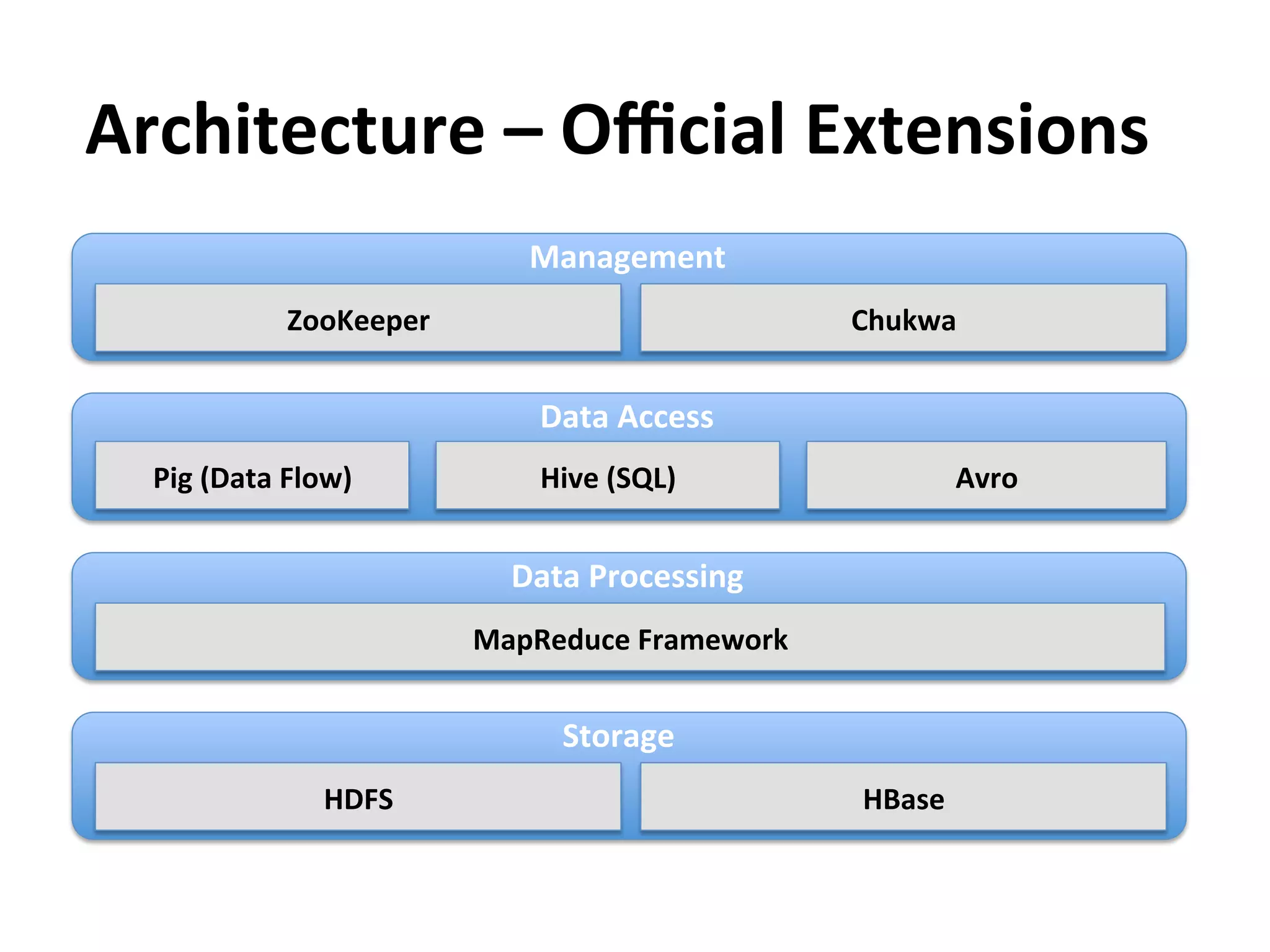 Architecture – Official Extensions

Management

ZooKeeper

Chukwa

Data Access

Pig (Data Flow)

Hive (SQL)

Avro

Data Processing

MapReduce Framework

Storage

HDFS

HBase